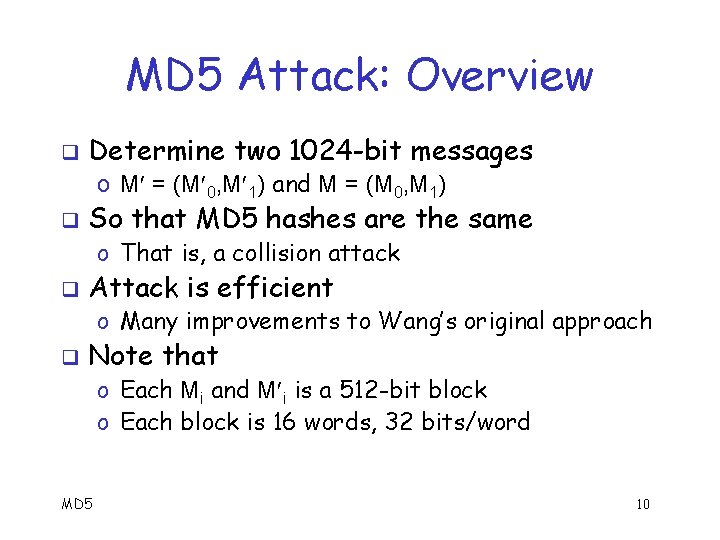 MD5 Attack: Overview

❑ Determine two 1024-bit messages
o $M' = (M'_0, M'_1)$ and $M = (M_0, M_1)$
❑ So that MD5 hashes are the same
o That is, a collision attack
❑ Attack is efficient
o Many improvements to Wang's original approach
❑ Note that
o Each $M_i$ and $M'_i$ is a 512-bit block
o Each block is 16 words, 32 bits/word

MD5

10